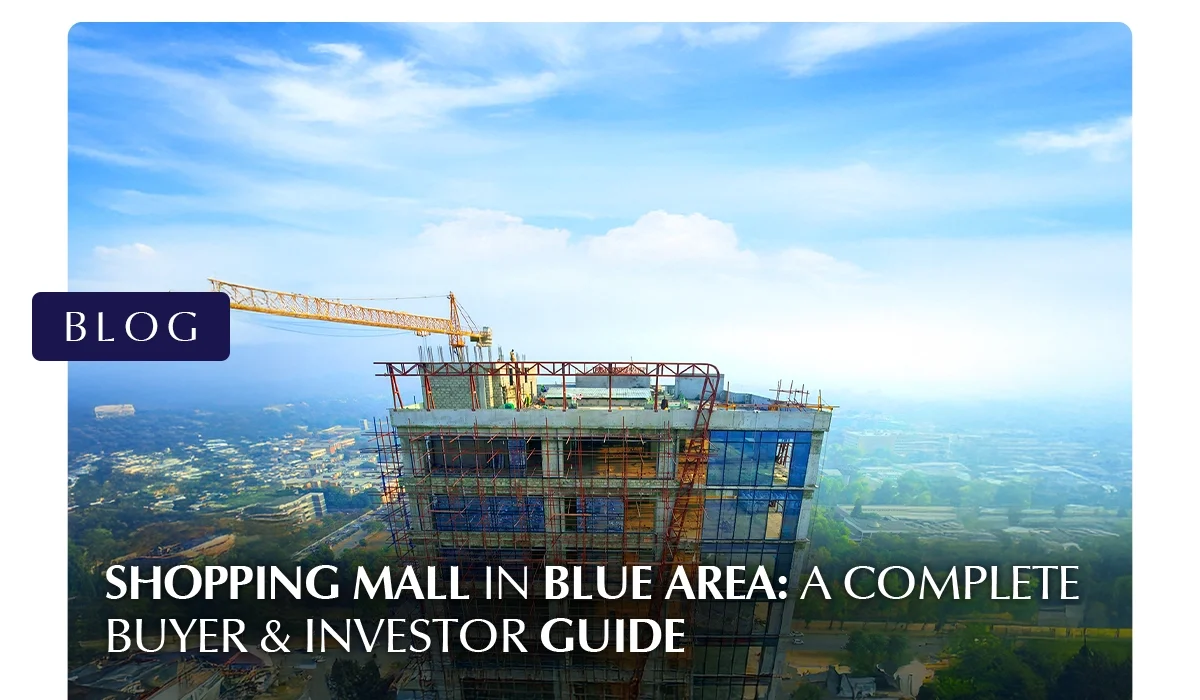 BLOG

SHOPPING MALL IN BLUE AREA: A COMPLETE BUYER & INVESTOR GUIDE